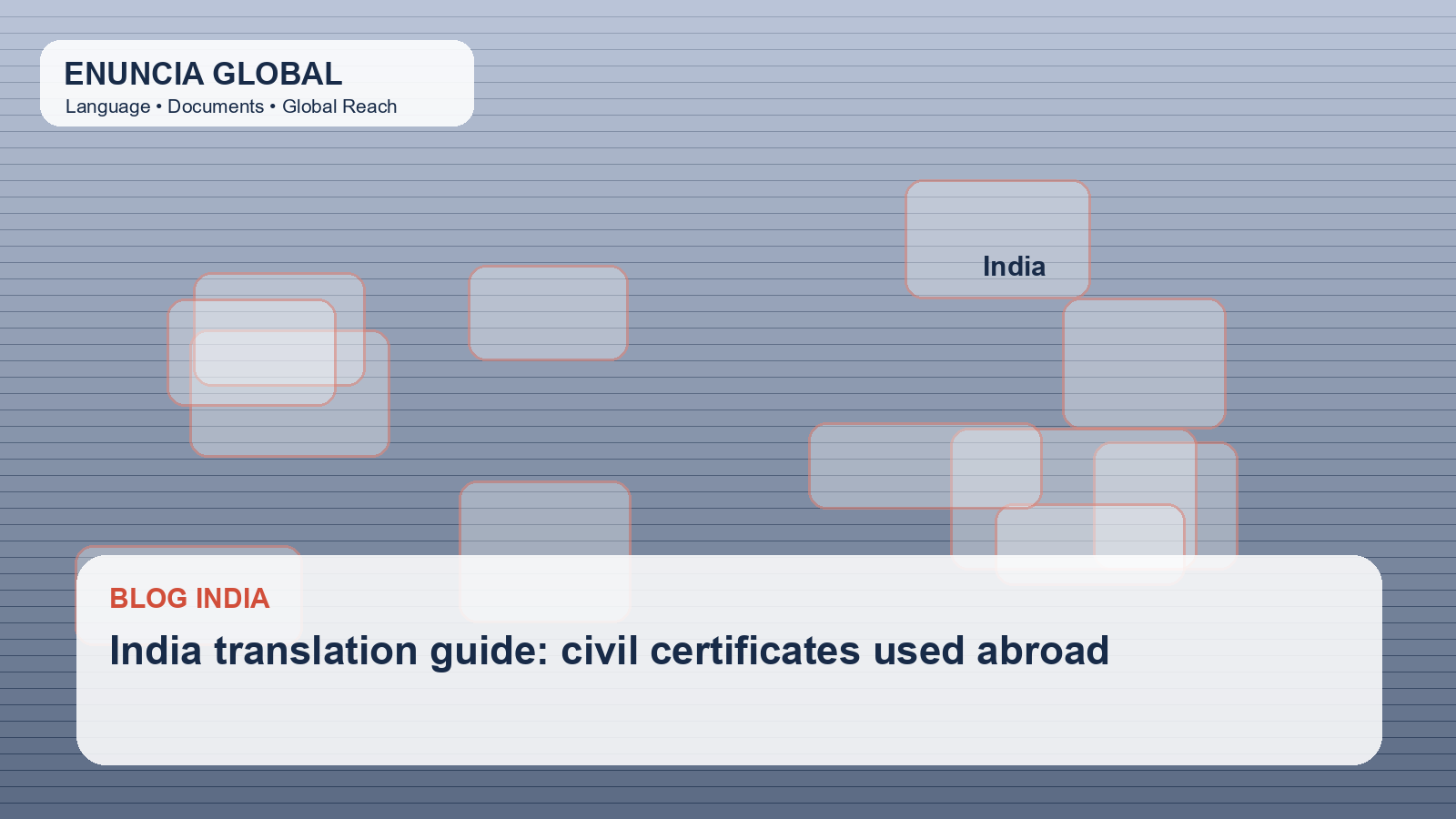 ENUNCIA GLOBAL
Language • Documents • Global Reach

India

BLOG INDIA

India translation guide: civil certificates used abroad